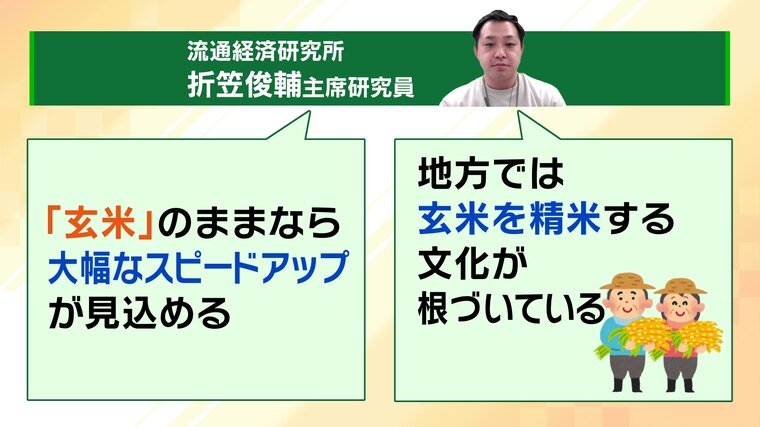 流通経済研究所
折笠俊輔主席研究員

「玄米」のままなら
大幅なスピードアップ
が見込める

地方では
玄米を精米する
文化が
根づいている